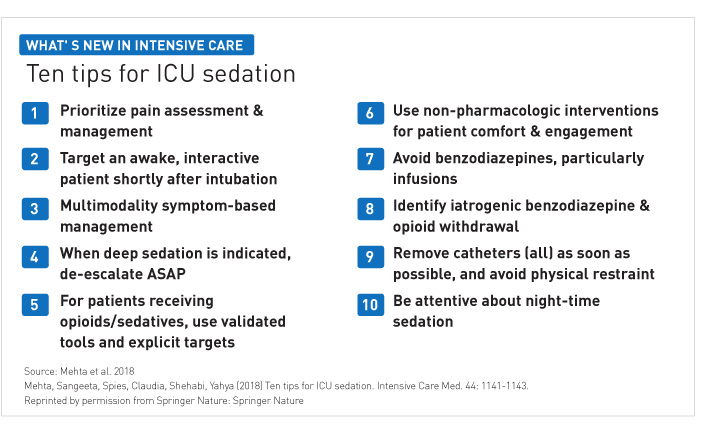 WHAT' S NEW IN INTENSIVE CARE

Ten tips for ICU sedation

1 Prioritize pain assessment & management

2 Target an awake, interactive patient shortly after intubation

3 Multimodality symptom-based management

4 When deep sedation is indicated, de-escalate ASAP

5 For patients receiving opioids/sedatives, use validated tools and explicit targets

6 Use non-pharmacologic interventions for patient comfort & engagement

7 Avoid benzodiazepines, particularly infusions

8 Identify iatrogenic benzodiazepine & opioid withdrawal

9 Remove catheters (all) as soon as possible, and avoid physical restraint

10 Be attentive about night-time sedation

Source: Mehta et al. 2018
Mehta, Sangeeta, Spies, Claudia, Shehabi, Yahya (2018) Ten tips for ICU sedation. Intensive Care Med. 44: 1141-1143.
Reprinted by permission from Springer Nature: Springer Nature